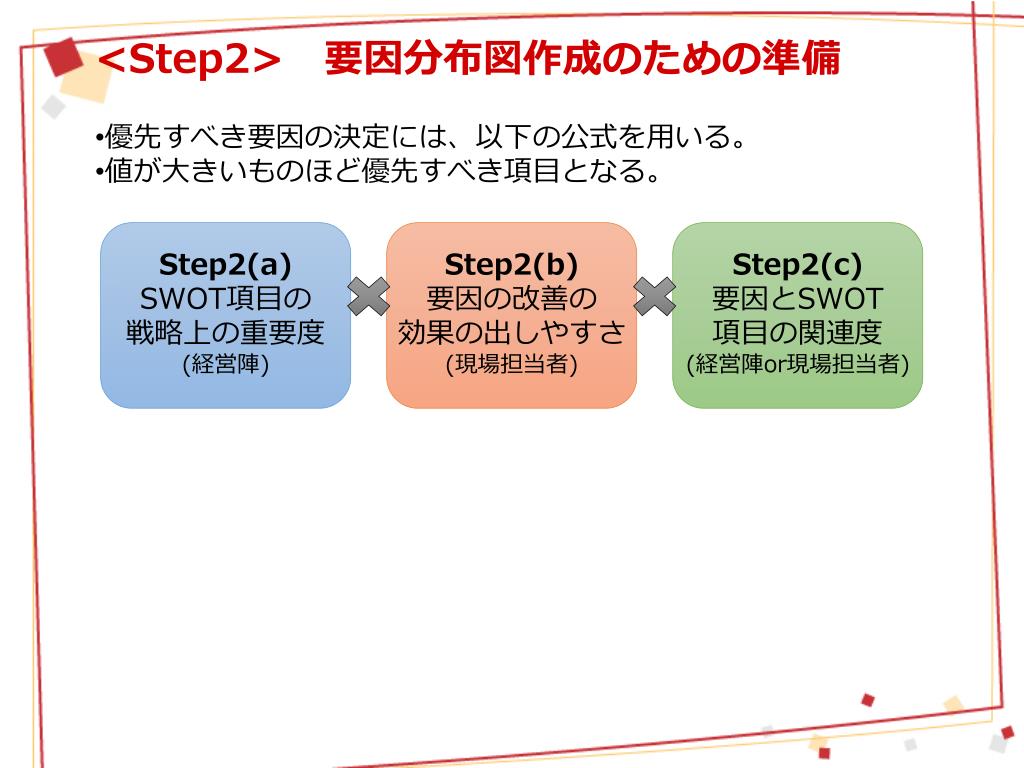 <Step2>　要因分布図作成のための準備

•優先すべき要因の決定には、以下の公式を用いる。
•値が大きいものほど優先すべき項目となる。

Step2(a)
SWOT項目の
戦略上の重要度
(経営陣)

Step2(b)
要因の改善の
効果の出しやすさ
(現場担当者)

Step2(c)
要因とSWOT
項目の関連度
(経営陣or現場担当者)